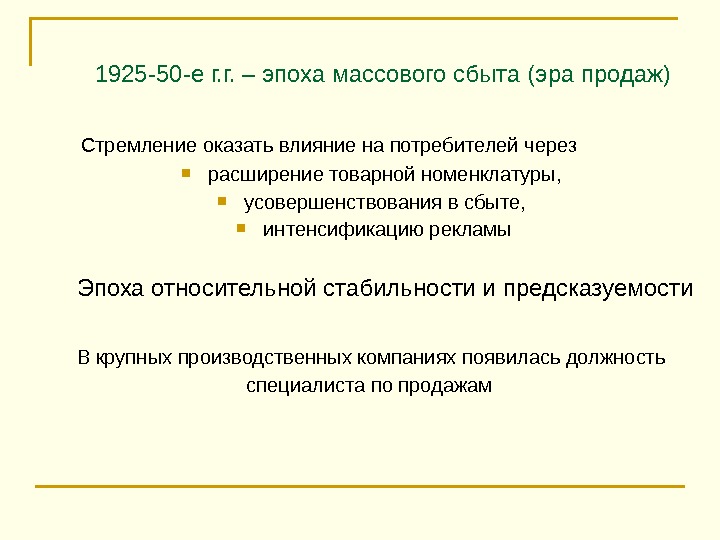 1925-50-е г.г. – эпоха массового сбыта (эра продаж)

Стремление оказать влияние на потребителей через

- расширение товарной номенклатуры,
- усовершенствования в сбыте,
- интенсификацию рекламы

Эпоха относительной стабильности и предсказуемости

В крупных производственных компаниях появилась должность специалиста по продажам